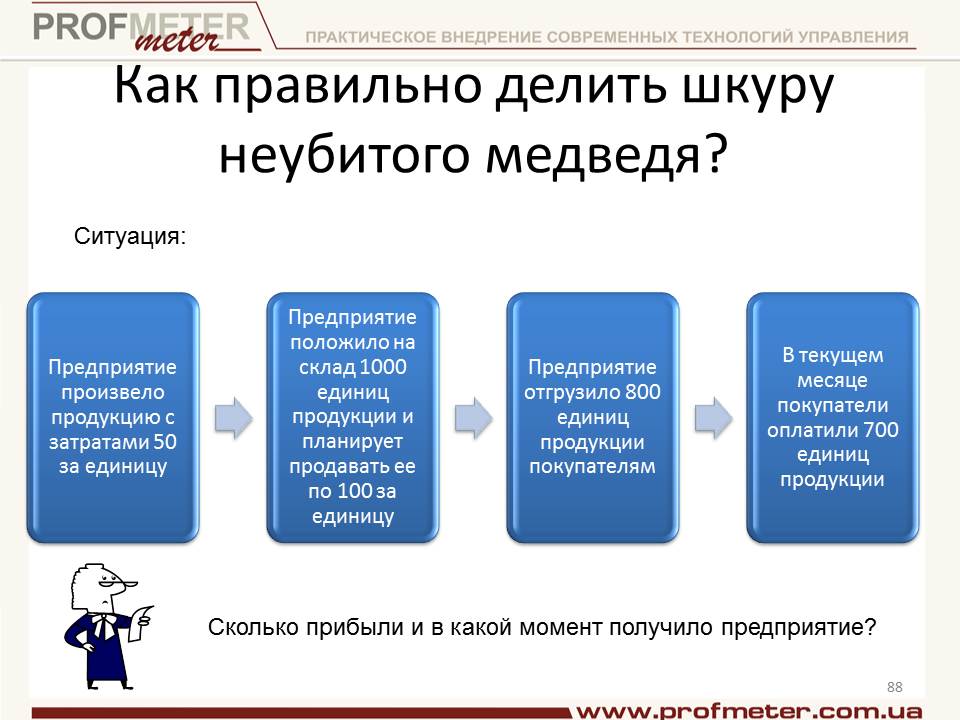 PROFMETER meter

ПРАКТИЧЕСКОЕ ВНЕДРЕНИЕ СОВРЕМЕННЫХ ТЕХНОЛОГИЙ УПРАВЛЕНИЯ

Как правильно делить шкуру неубитого медведя?

Ситуация:

Предприятие произвело продукцию с затратами 50 за единицу

Предприятие положило на склад 1000 единиц продукции и планирует продавать ее по 100 за единицу

Предприятие отгрузило 800 единиц продукции покупателям

В текущем месяце покупатели оплатили 700 единиц продукции

Сколько прибыли и в какой момент получило предприятие?

88

www.profmeter.com.ua